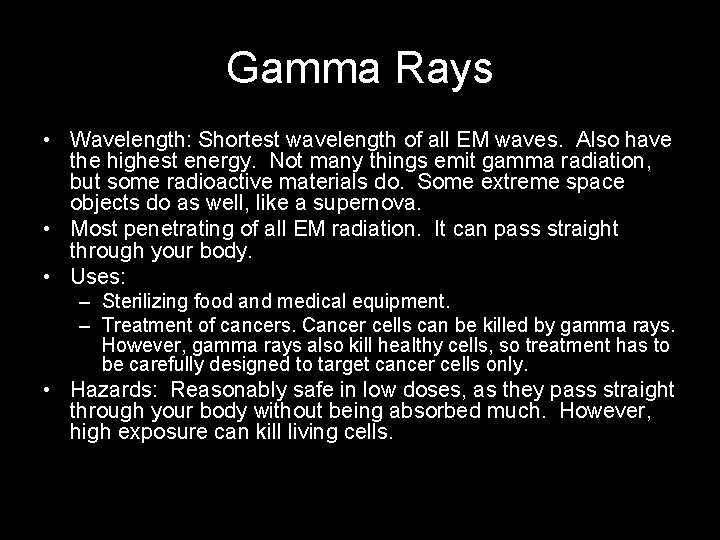 Gamma Rays

• Wavelength: Shortest wavelength of all EM waves. Also have the highest energy. Not many things emit gamma radiation, but some radioactive materials do. Some extreme space objects do as well, like a supernova.
• Most penetrating of all EM radiation. It can pass straight through your body.
• Uses:
– Sterilizing food and medical equipment.
– Treatment of cancers. Cancer cells can be killed by gamma rays. However, gamma rays also kill healthy cells, so treatment has to be carefully designed to target cancer cells only.
• Hazards: Reasonably safe in low doses, as they pass straight through your body without being absorbed much. However, high exposure can kill living cells.